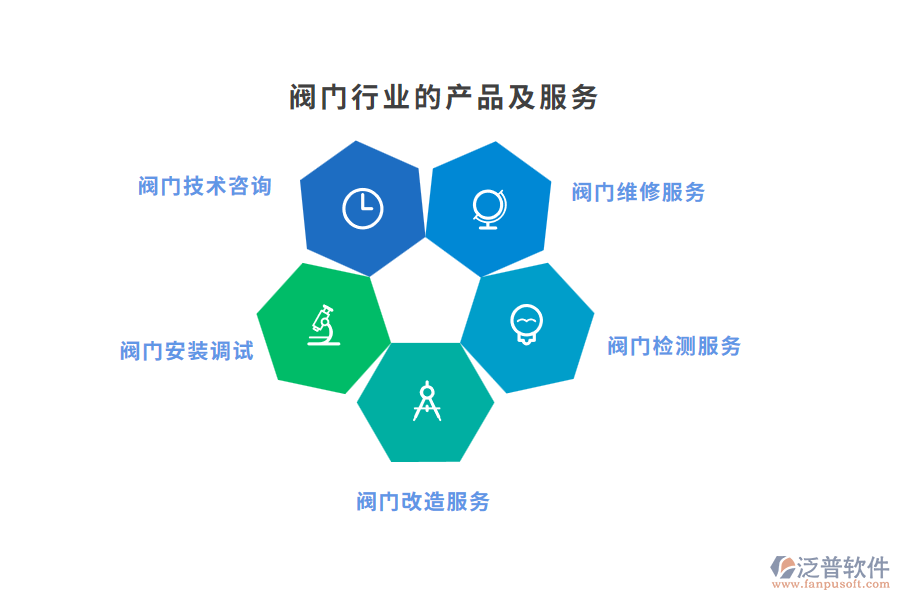 阀门行业的产品及服务

阀门技术咨询

阀门维修服务

阀门安装调试

阀门检测服务

阀门改造服务

泛普软件
www.fanpusoft.com